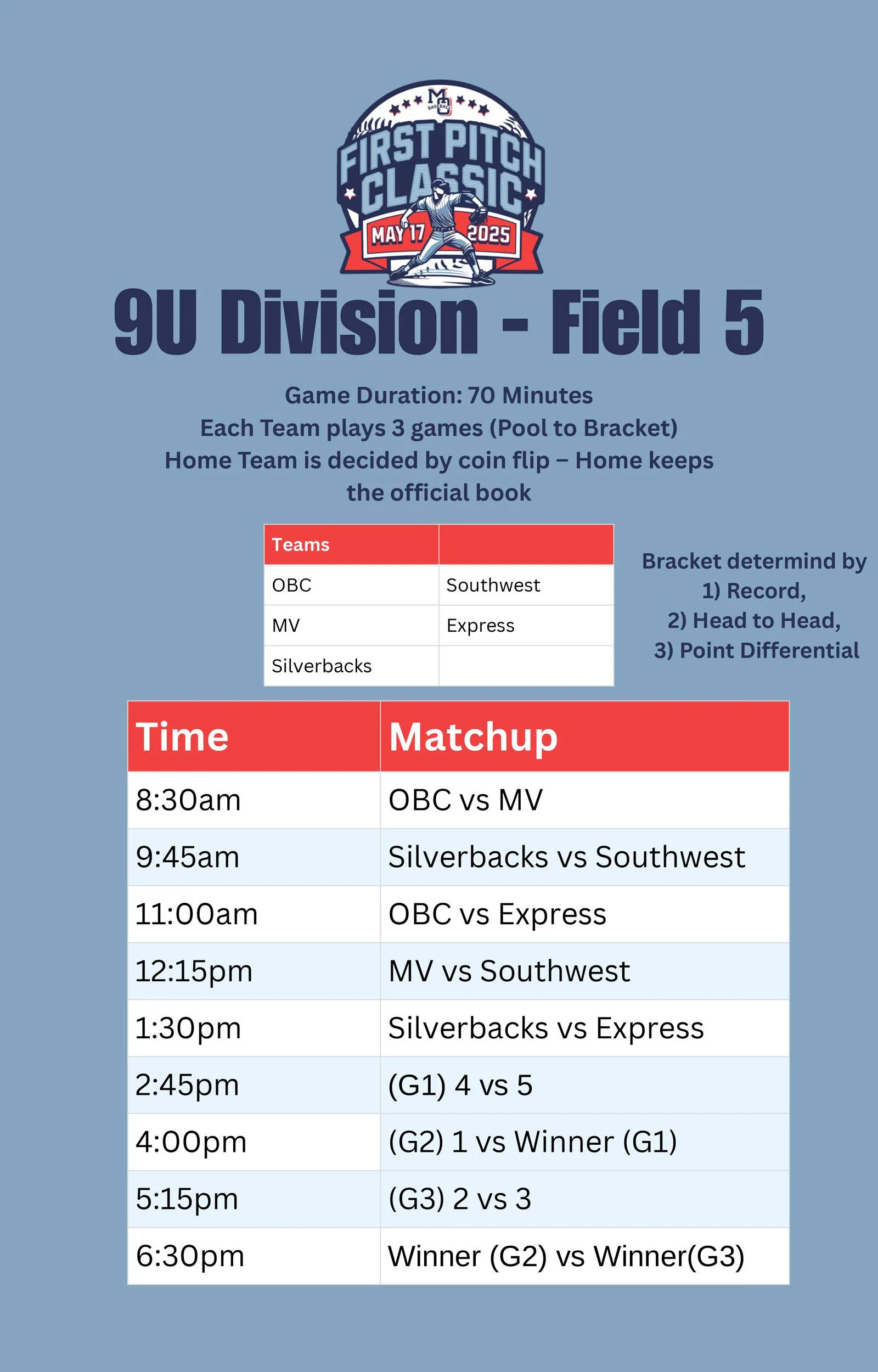 MO
BASEBALL
FIRST PITCH CLASSIC
MAY 17 2025

9U Division - Field 5

Game Duration: 70 Minutes
Each Team plays 3 games (Pool to Bracket)
Home Team is decided by coin flip – Home keeps the official book

| Teams | |
|---|---|
| OBC | Southwest |
| MV | Express |
| Silverbacks | |

Bracket determind by
1) Record,
2) Head to Head,
3) Point Differential

| Time | Matchup |
|---|---|
| 8:30am | OBC vs MV |
| 9:45am | Silverbacks vs Southwest |
| 11:00am | OBC vs Express |
| 12:15pm | MV vs Southwest |
| 1:30pm | Silverbacks vs Express |
| 2:45pm | (G1) 4 vs 5 |
| 4:00pm | (G2) 1 vs Winner (G1) |
| 5:15pm | (G3) 2 vs 3 |
| 6:30pm | Winner (G2) vs Winner(G3) |